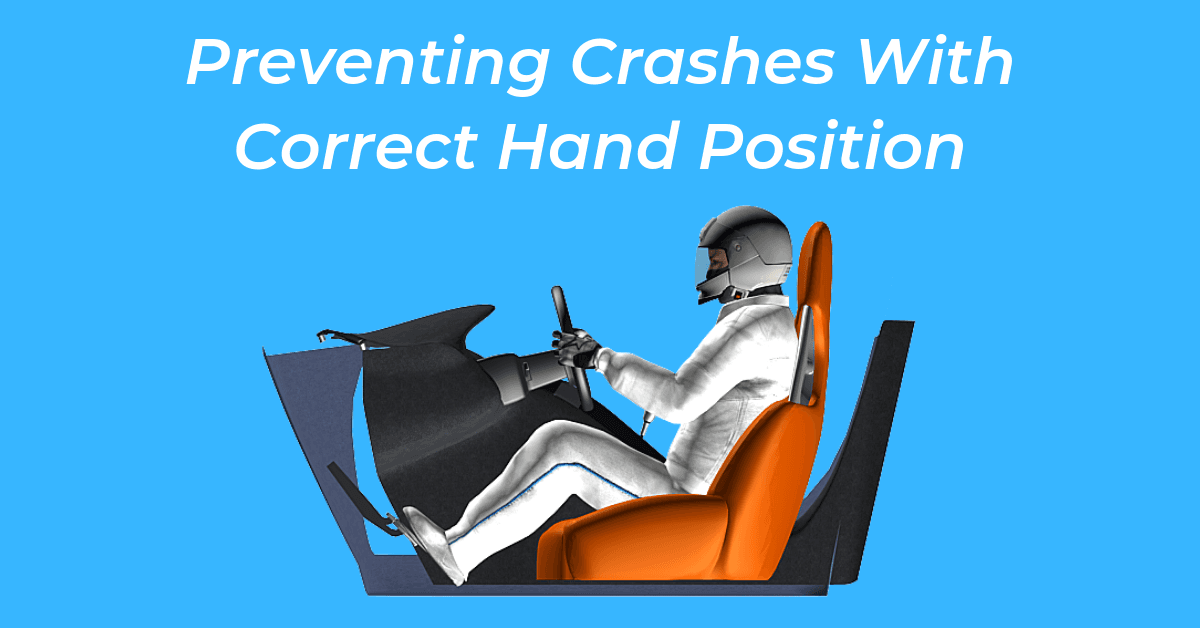 Preventing Crashes With Correct Hand Position